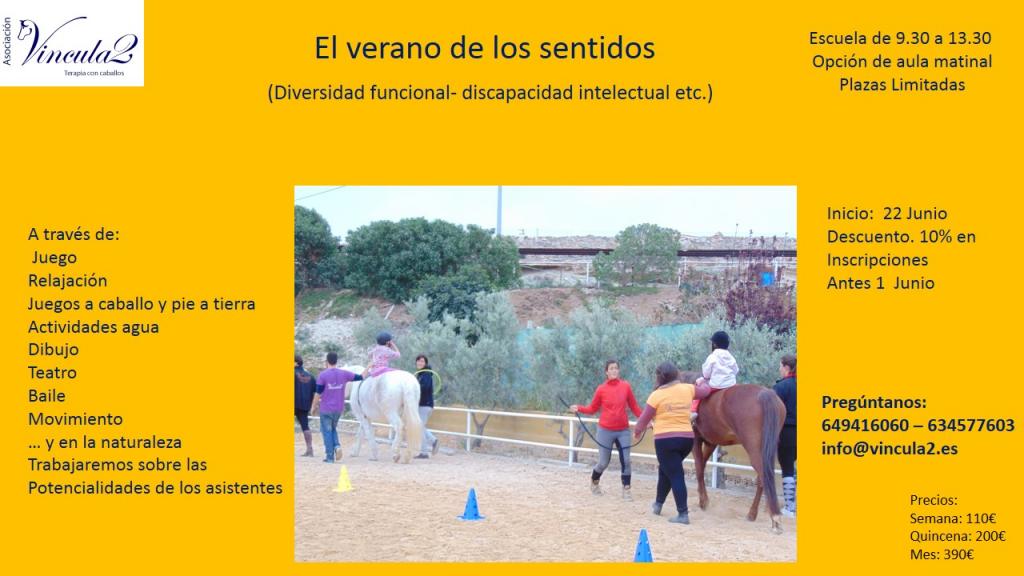 Asociación
Vincula2
Terapia con caballos

El verano de los sentidos

(Diversidad funcional- discapacidad intelectual etc.)

Escuela de 9.30 a 13.30
Opción de aula matinal
Plazas Limitadas

A través de:
Juego
Relajación
Juegos a caballo y pie a tierra
Actividades agua
Dibujo
Teatro
Baile
Movimiento
… y en la naturaleza
Trabajaremos sobre las Potencialidades de los asistentes

Inicio: 22 Junio
Descuento. 10% en Inscripciones
Antes 1 Junio

Pregúntanos:
649416060 – 634577603
info@vincula2.es

Precios:
Semana: 110€
Quincena: 200€
Mes: 390€